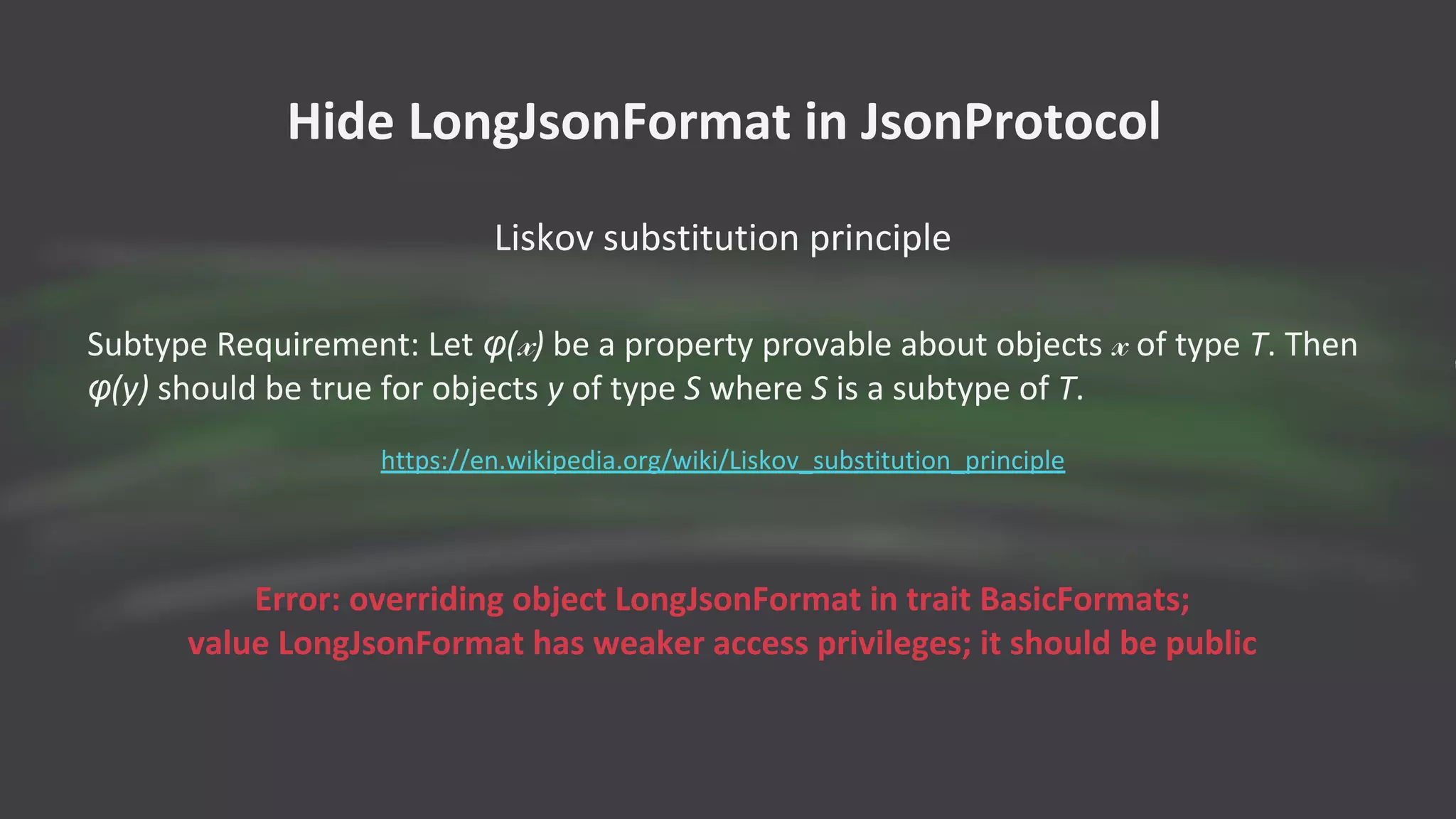 Hide LongJsonFormat in JsonProtocol

Liskov substitution principle

Subtype Requirement: Let $\varphi(x)$ be a property provable about objects $x$ of type $T$. Then $\varphi(y)$ should be true for objects $y$ of type $S$ where $S$ is a subtype of $T$.

https://en.wikipedia.org/wiki/Liskov_substitution_principle

Error: overriding object LongJsonFormat in trait BasicFormats;
value LongJsonFormat has weaker access privileges; it should be public